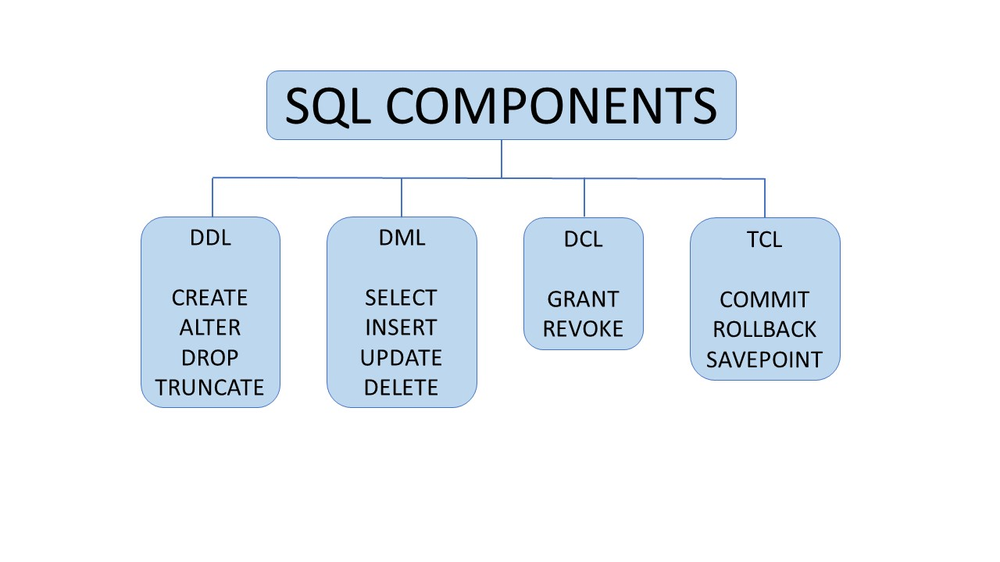 SQL COMPONENTS

DDL

CREATE
ALTER
DROP
TRUNCATE

DML

SELECT
INSERT
UPDATE
DELETE

DCL

GRANT
REVOKE

TCL

COMMIT
ROLLBACK
SAVEPOINT